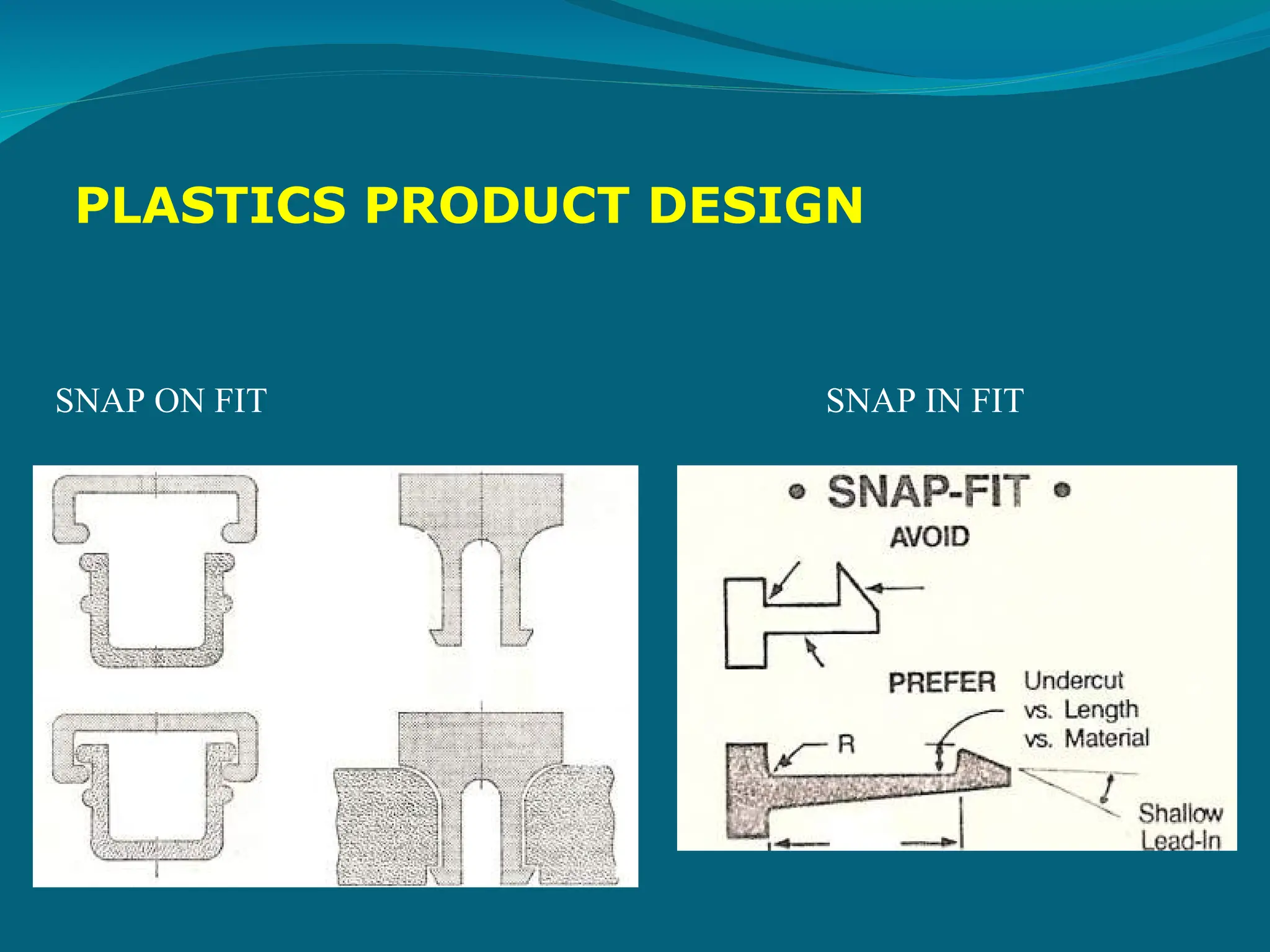 PLASTICS PRODUCT DESIGN

SNAP ON FIT

SNAP IN FIT

• SNAP-FIT •

AVOID

PREFER

Undercut vs. Length vs. Material

R

Shallow Lead-In